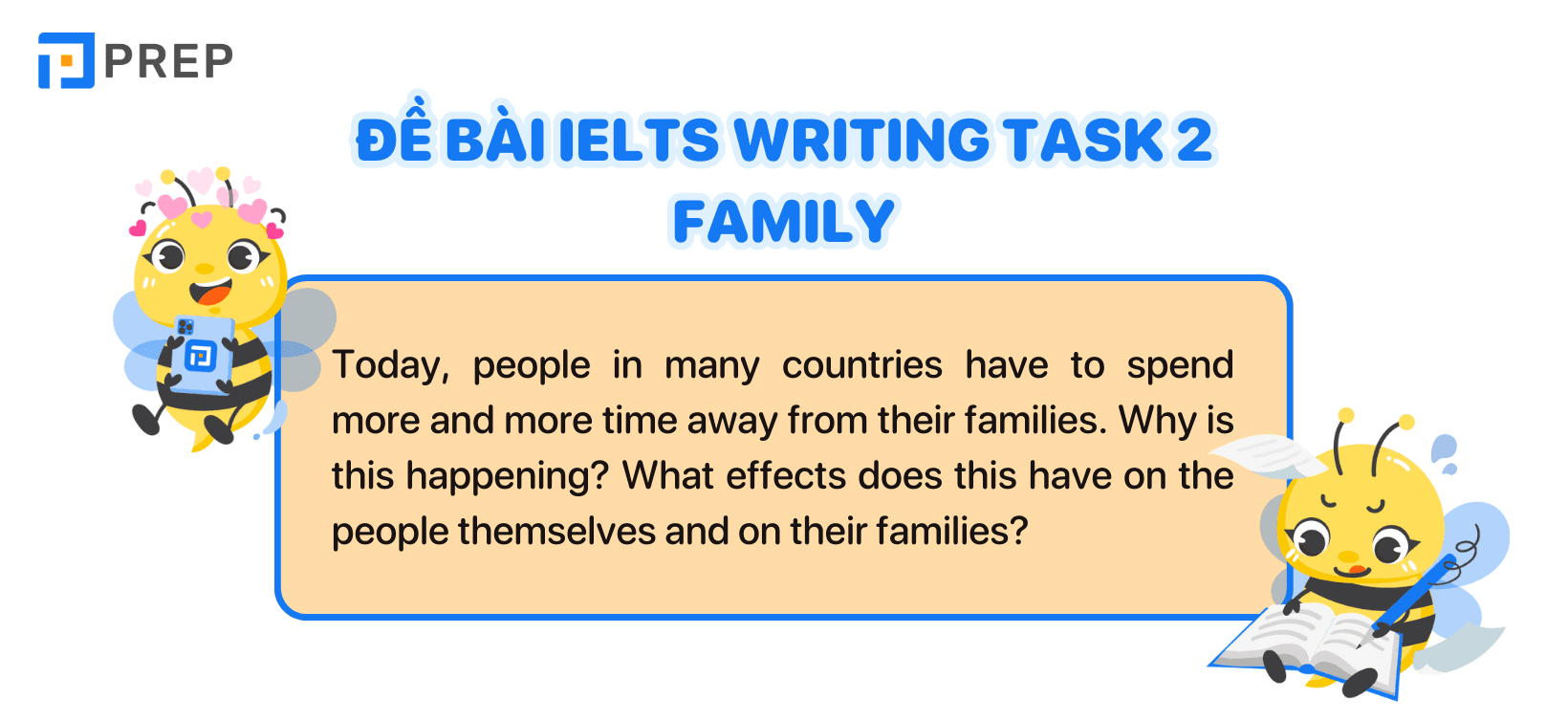 PREP

ĐỀ BÀI IELTS WRITING TASK 2 FAMILY

Today, people in many countries have to spend more and more time away from their families. Why is this happening? What effects does this have on the people themselves and on their families?